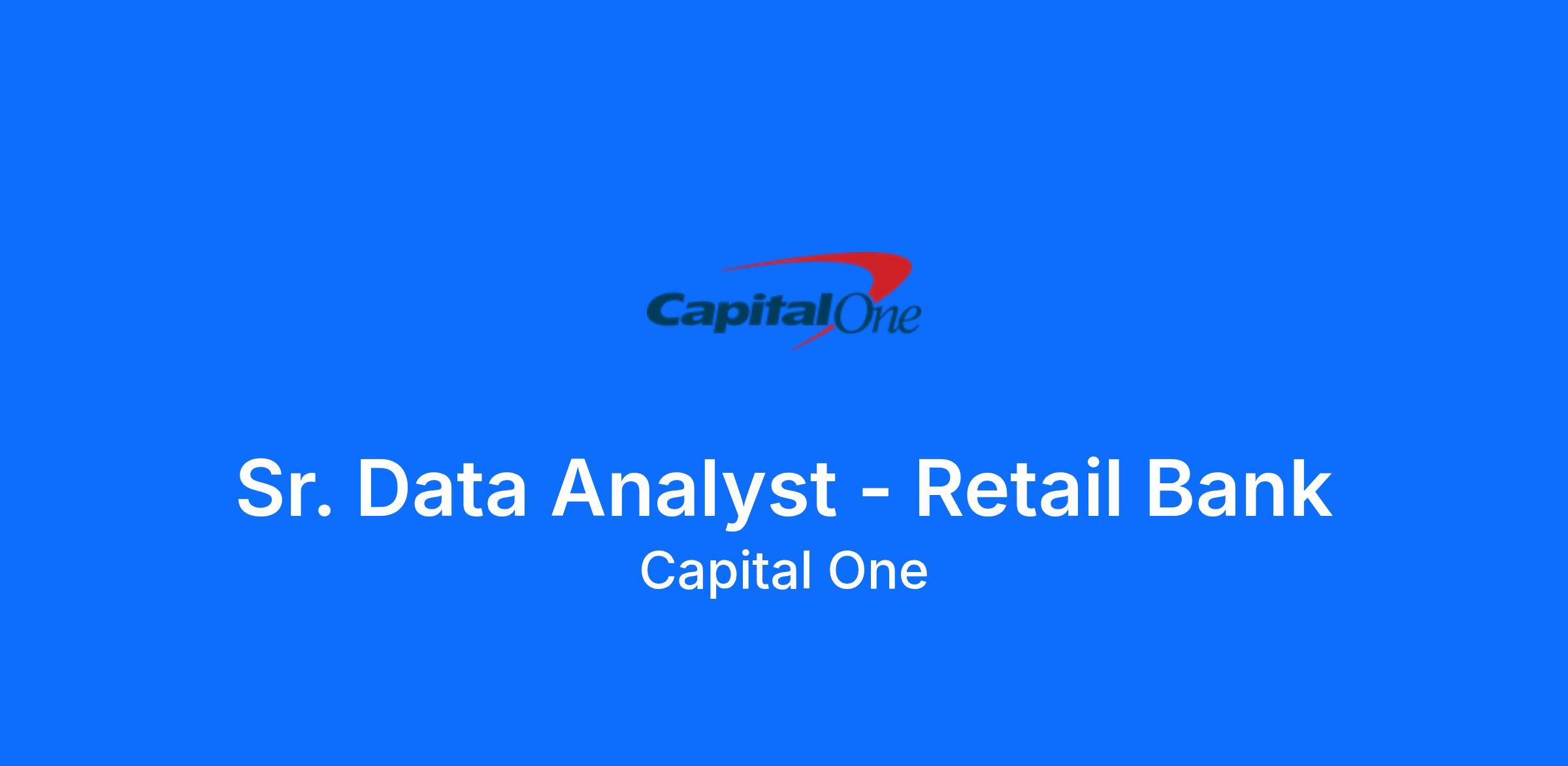 CapitalOne

Sr. Data Analyst - Retail Bank
Capital One